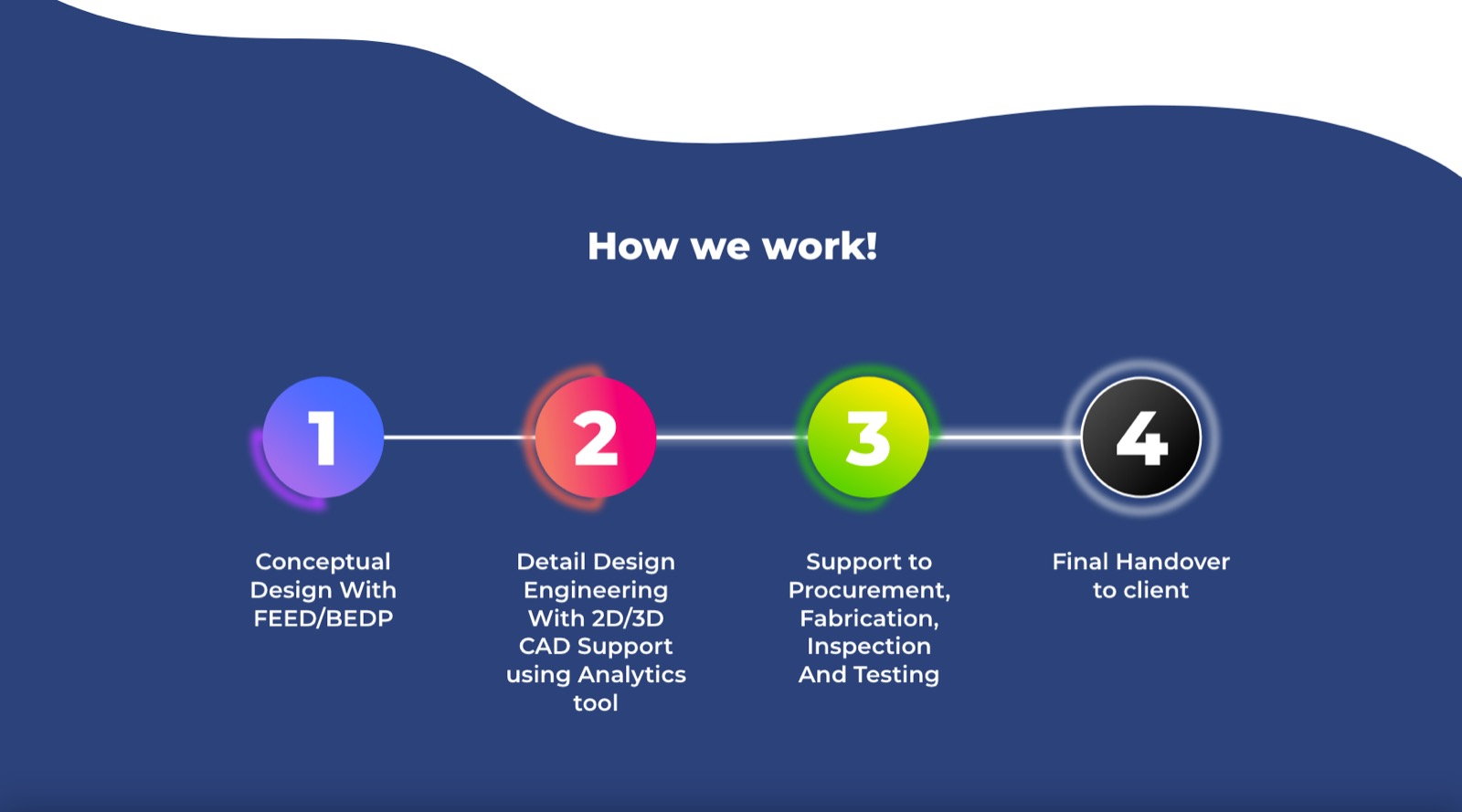 How we work!

1

Conceptual Design With FEED/BEDP

2

Detail Design Engineering With 2D/3D CAD Support using Analytics tool

3

Support to Procurement, Fabrication, Inspection And Testing

4

Final Handover to client